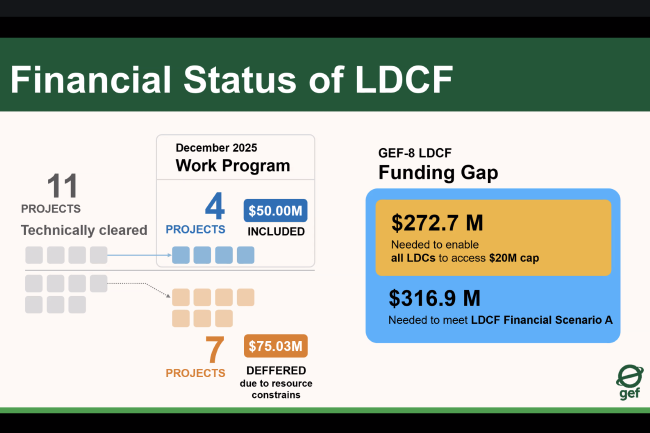 Financial Status of LDCF

11
PROJECTS
Technically cleared

December 2025
Work Program

4
PROJECTS
$50.00M
INCLUDED

7
PROJECTS
$75.03M
DEFFERED
due to resource constrains

GEF-8 LDCF
Funding Gap

$272.7 M
Needed to enable
all LDCs to access $20M cap

$316.9 M
Needed to meet LDCF Financial Scenario A

gef